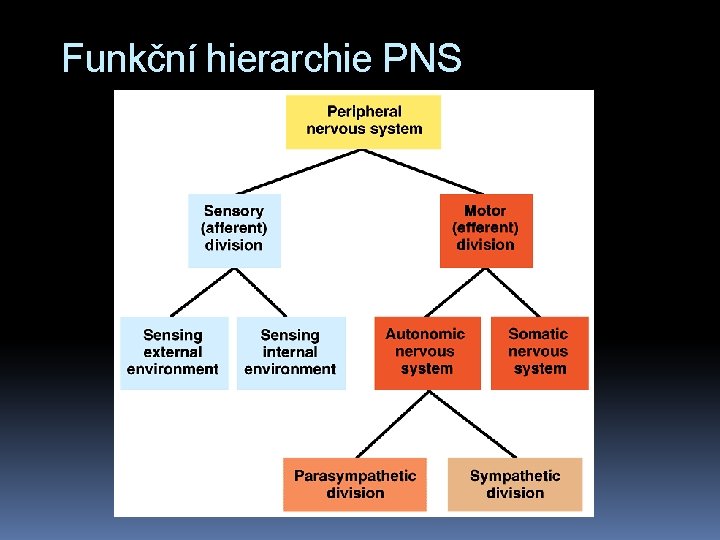 Funkční hierarchie PNS

Peripheral nervous system

Sensory (afferent) division

Motor (efferent) division

Sensing external environment

Sensing internal environment

Autonomic nervous system

Somatic nervous system

Parasympathetic division

Sympathetic division